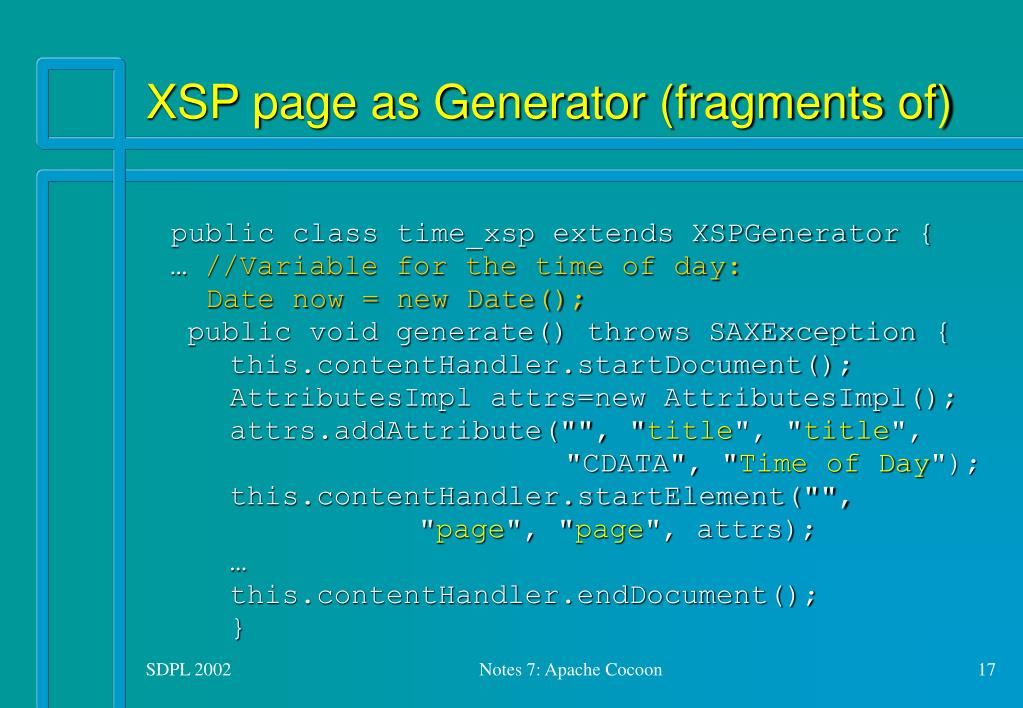 XSP page as Generator (fragments of)

public class time_xsp extends XSPGenerator {
… //Variable for the time of day:
  Date now = new Date();
 public void generate() throws SAXException {
   this.contentHandler.startDocument();
   AttributesImpl attrs=new AttributesImpl();
   attrs.addAttribute("", "title", "title",
                   "CDATA", "Time of Day");
   this.contentHandler.startElement("",
            "page", "page", attrs);
   …
   this.contentHandler.endDocument();
   }

SDPL 2002

Notes 7: Apache Cocoon

17